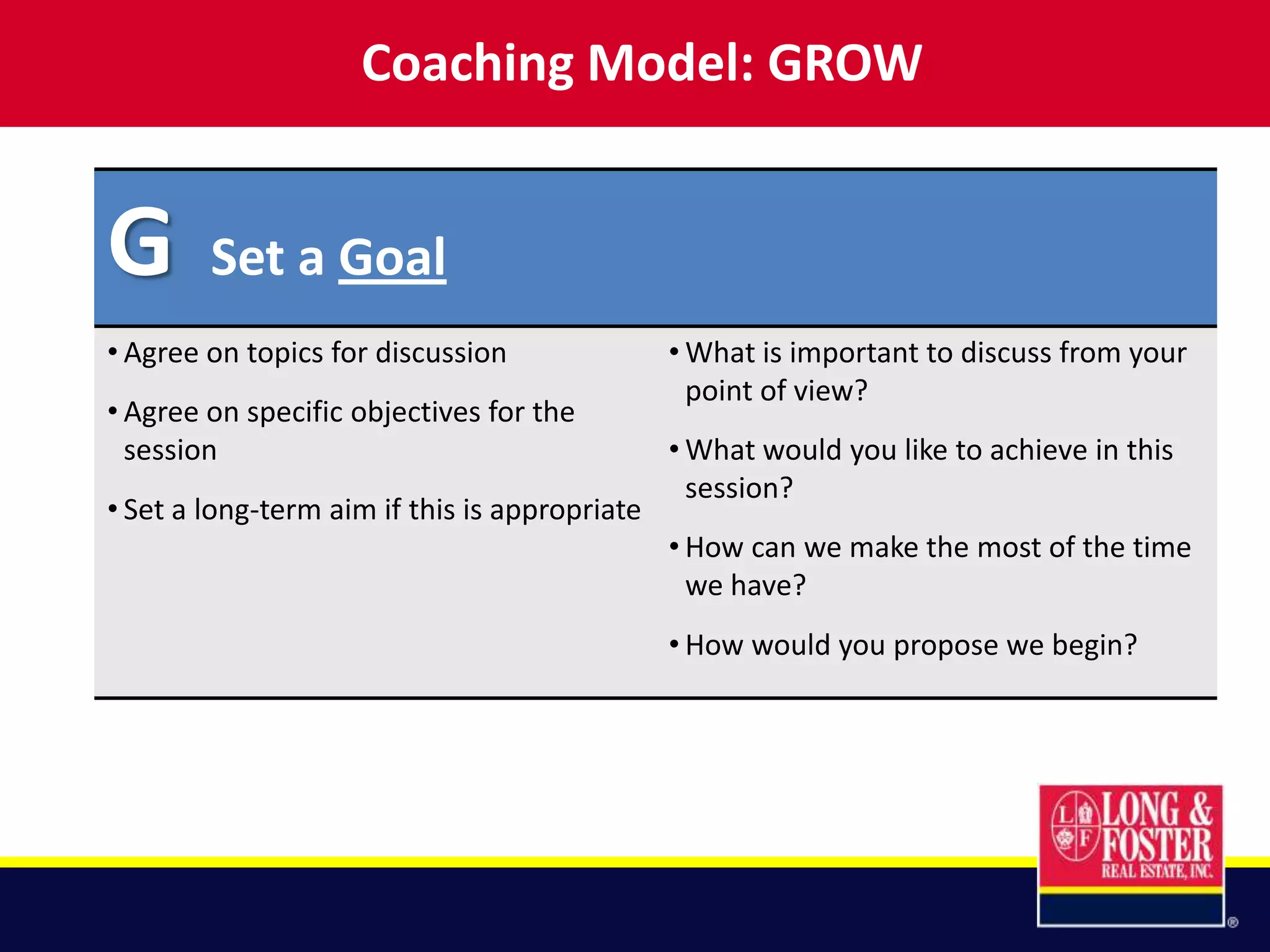 Coaching Model: GROW

G Set a Goal

• Agree on topics for discussion

• Agree on specific objectives for the session

• Set a long-term aim if this is appropriate

• What is important to discuss from your point of view?

• What would you like to achieve in this session?

• How can we make the most of the time we have?

• How would you propose we begin?

L F LONG & FOSTER REAL ESTATE, INC. ®